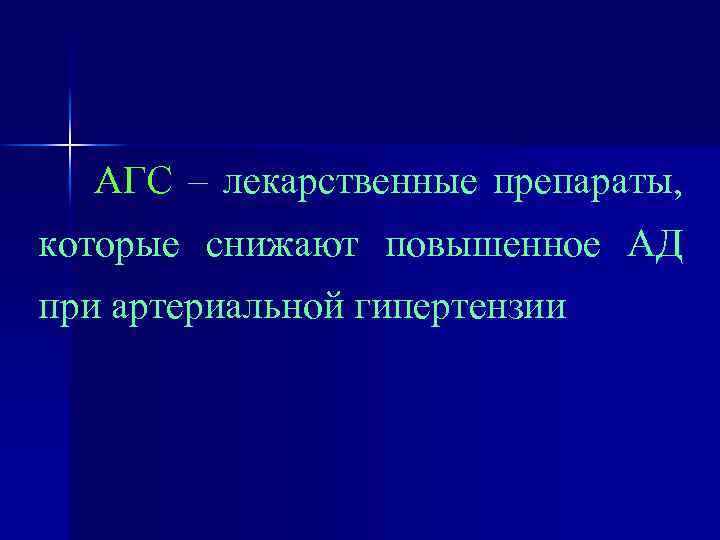 АГС – лекарственные препараты, которые снижают повышенное АД при артериальной гипертензии